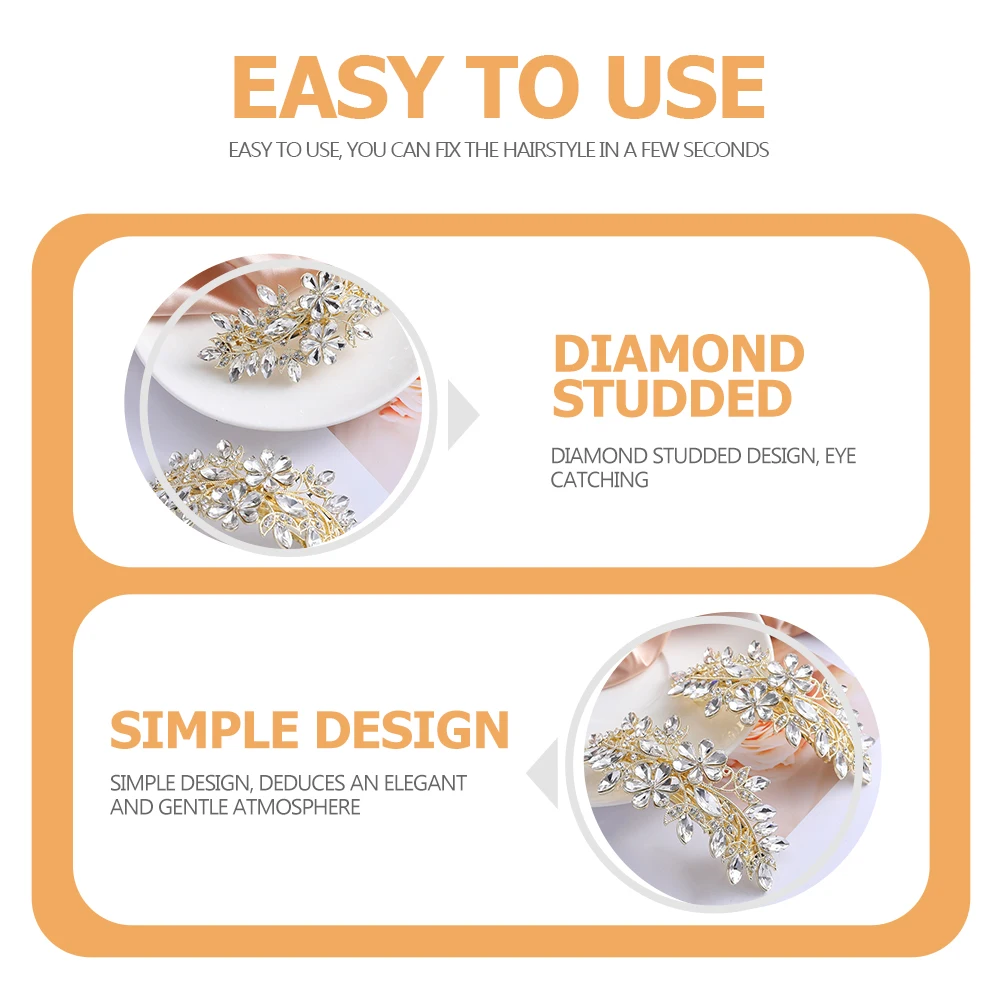 EASY TO USE

EASY TO USE, YOU CAN FIX THE HAIRSTYLE IN A FEW SECONDS

DIAMOND STUDDED

DIAMOND STUDDED DESIGN, EYE CATCHING

SIMPLE DESIGN

SIMPLE DESIGN, DEDUCES AN ELEGANT AND GENTLE ATMOSPHERE